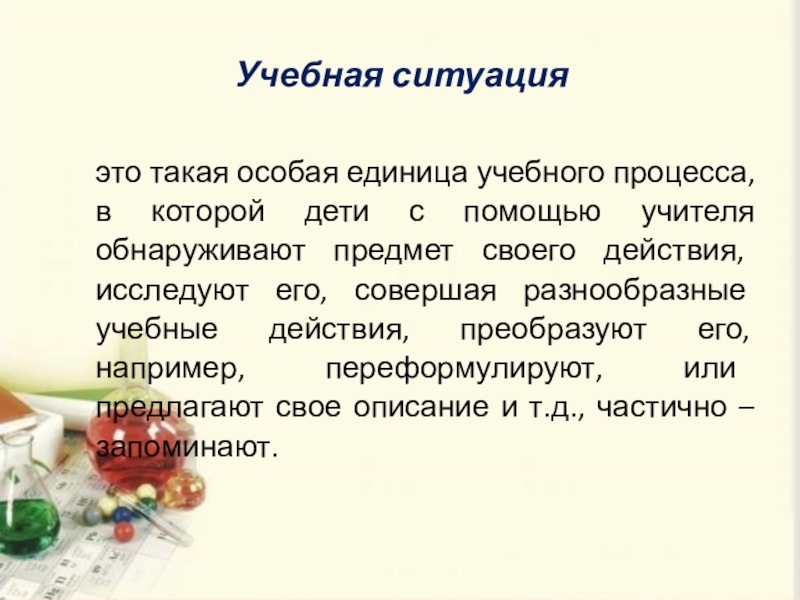 Учебная ситуация

это такая особая единица учебного процесса, в которой дети с помощью учителя обнаруживают предмет своего действия, исследуют его, совершая разнообразные учебные действия, преобразуют его, например, переформулируют, или предлагают свое описание и т.д., частично – запоминают.